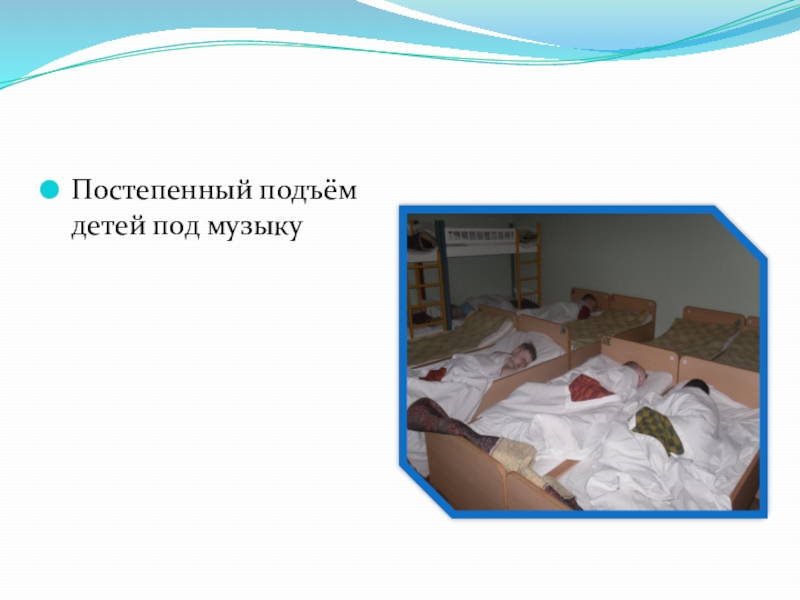 Постепенный подъём детей под музыку